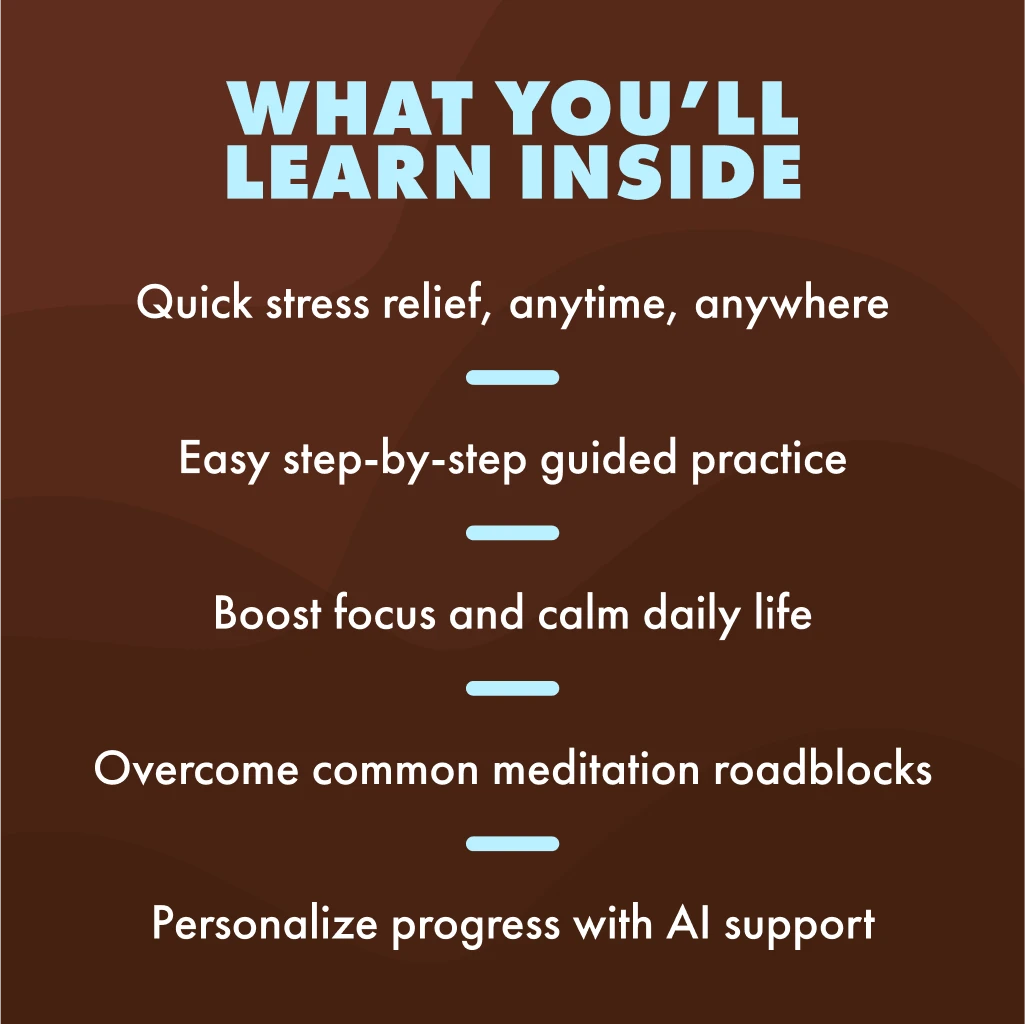 WHAT YOU'LL LEARN INSIDE

Quick stress relief, anytime, anywhere

Easy step-by-step guided practice

Boost focus and calm daily life

Overcome common meditation roadblocks

Personalize progress with AI support